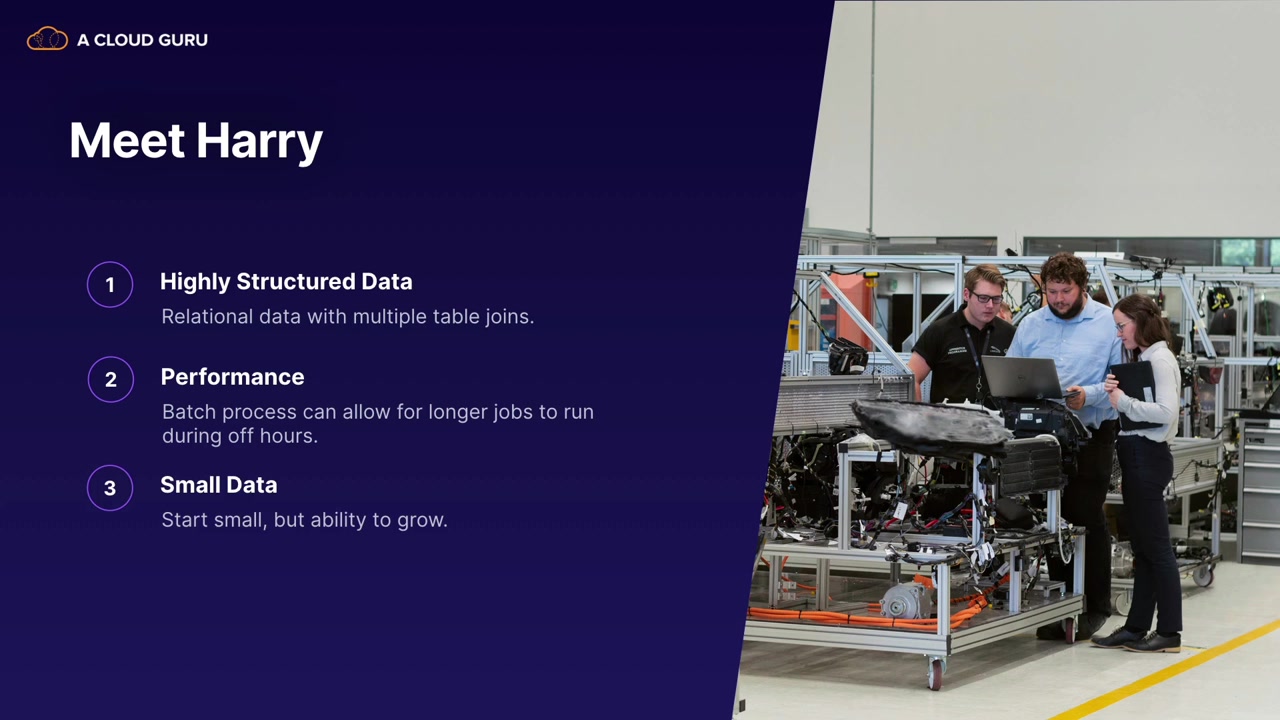 A CLOUD GURU

Meet Harry

1 Highly Structured Data
Relational data with multiple table joins.

2 Performance
Batch process can allow for longer jobs to run during off hours.

3 Small Data
Start small, but ability to grow.